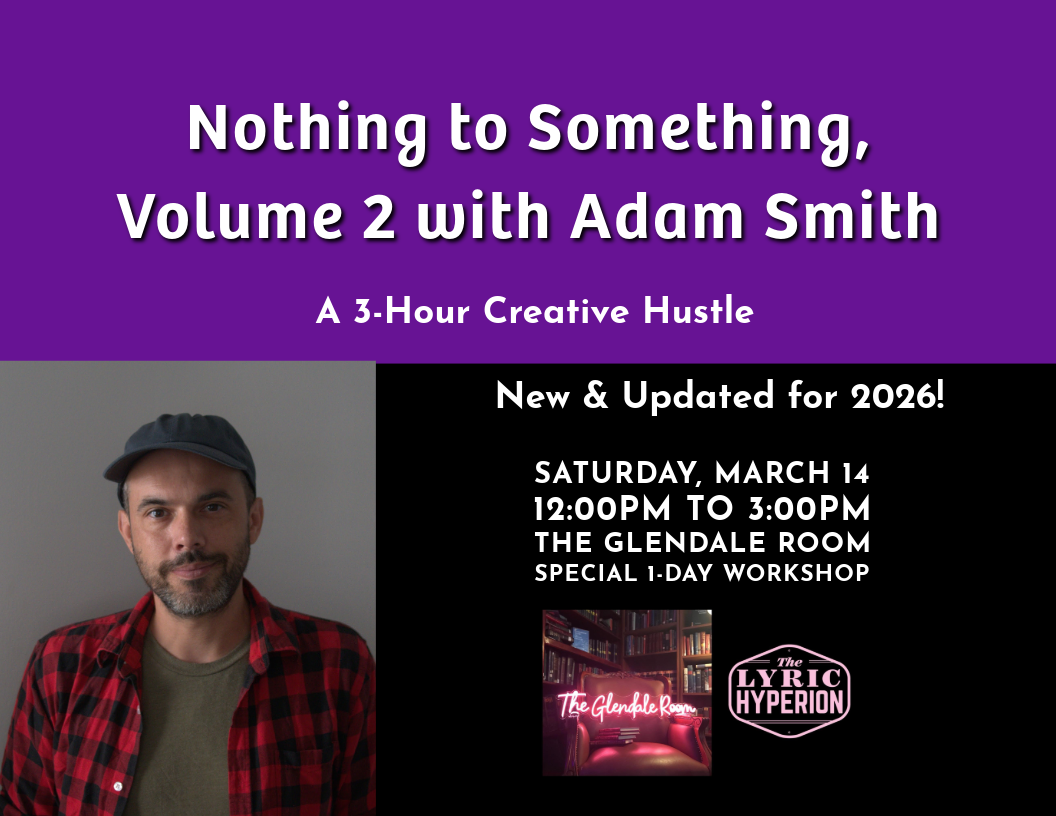 Nothing to Something, Volume 2 with Adam Smith

A 3-Hour Creative Hustle

New & Updated for 2026!

SATURDAY, MARCH 14
12:00PM TO 3:00PM
THE GLENDALE ROOM
SPECIAL 1-DAY WORKSHOP

The Glendale Room

The LYRIC HYPERION